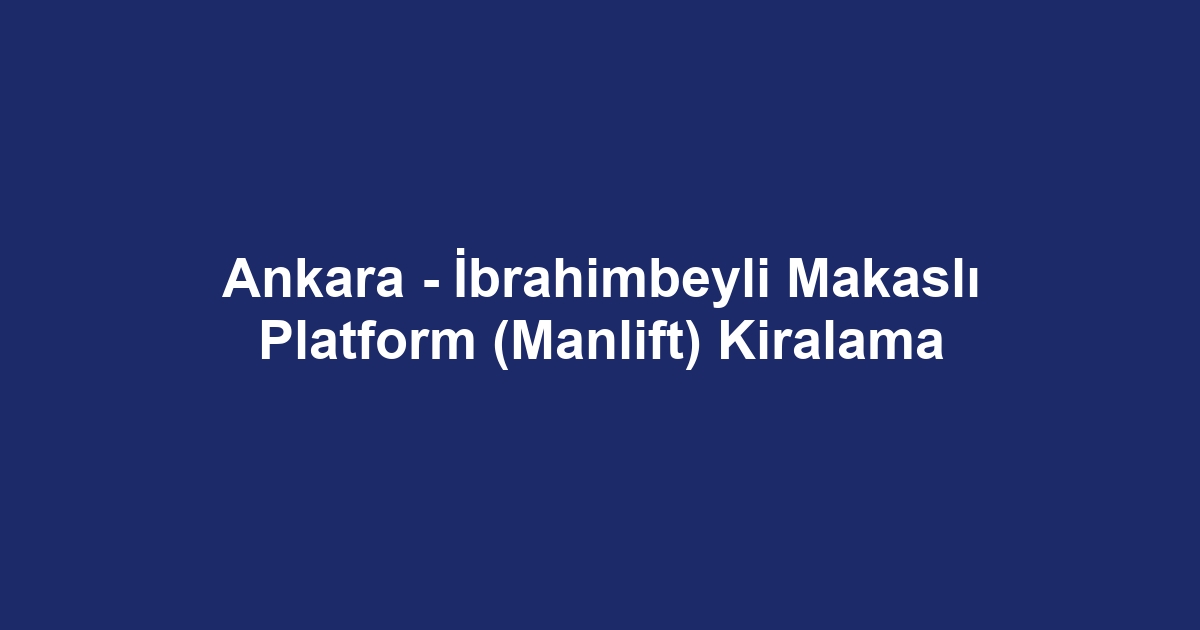 Ankara - İbrahimbeyli Makaslı Platform (Manlift) Kiralama